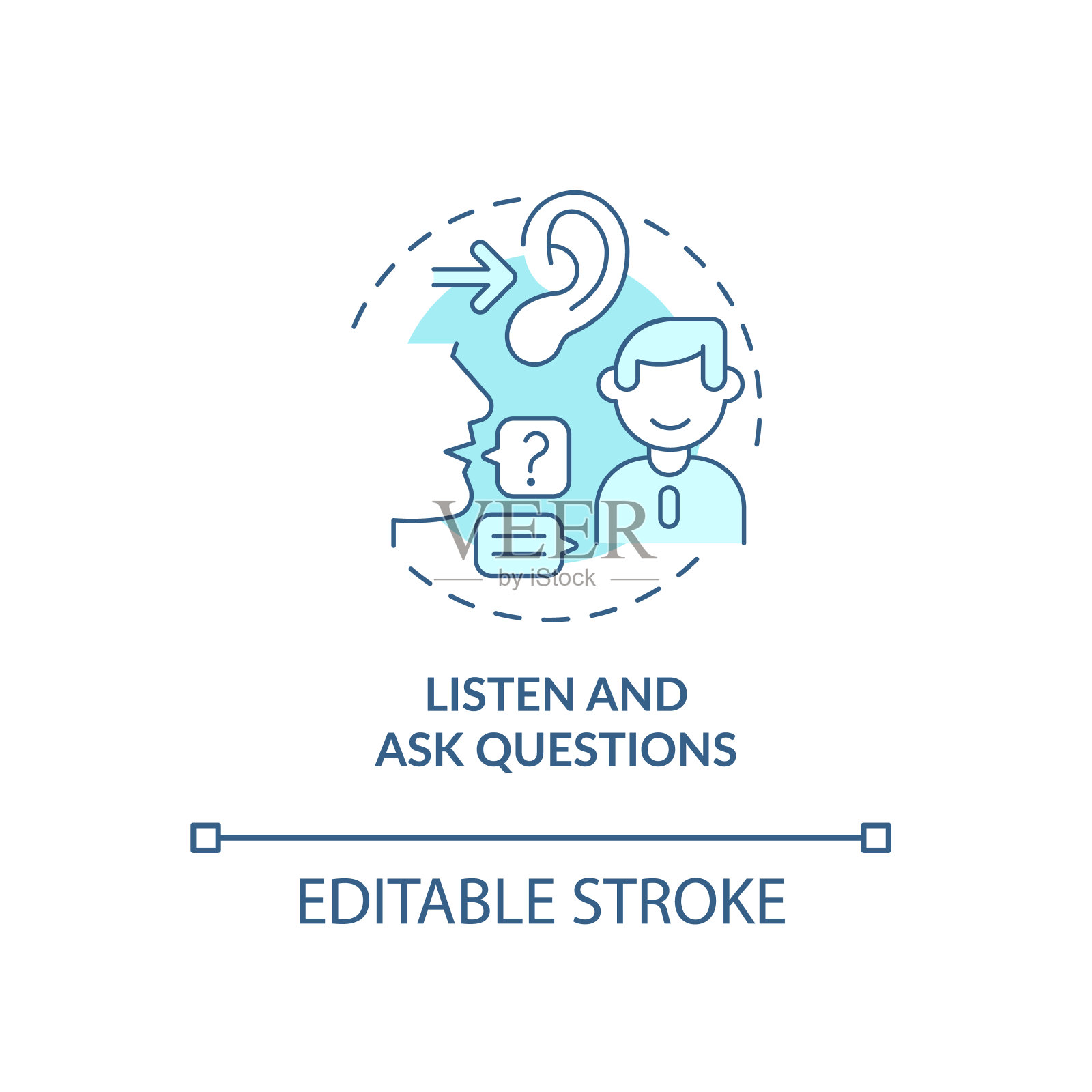 ?

VEER
by iStock

LISTEN AND
ASK QUESTIONS

EDITABLE STROKE